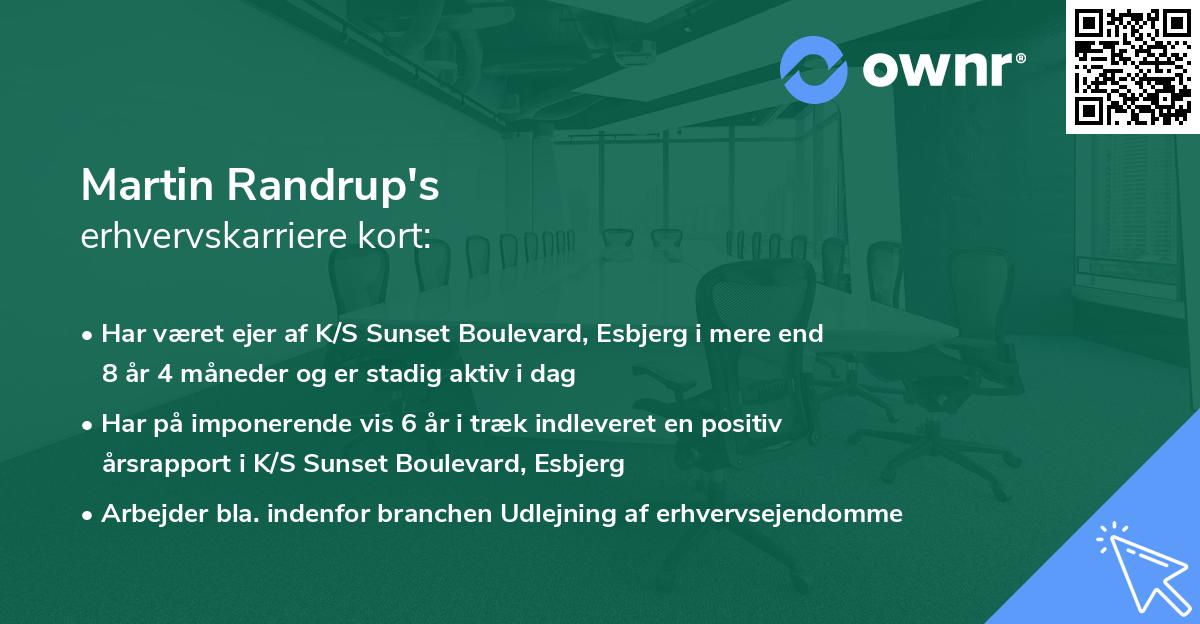 ownr®

Martin Randrup's
erhvervskarriere kort:

• Har været ejer af K/S Sunset Boulevard, Esbjerg i mere end 8 år 4 måneder og er stadig aktiv i dag

• Har på imponerende vis 6 år i træk indleveret en positiv årsrapport i K/S Sunset Boulevard, Esbjerg

• Arbejder bla. indenfor branchen Udlejning af erhvervsejendomme